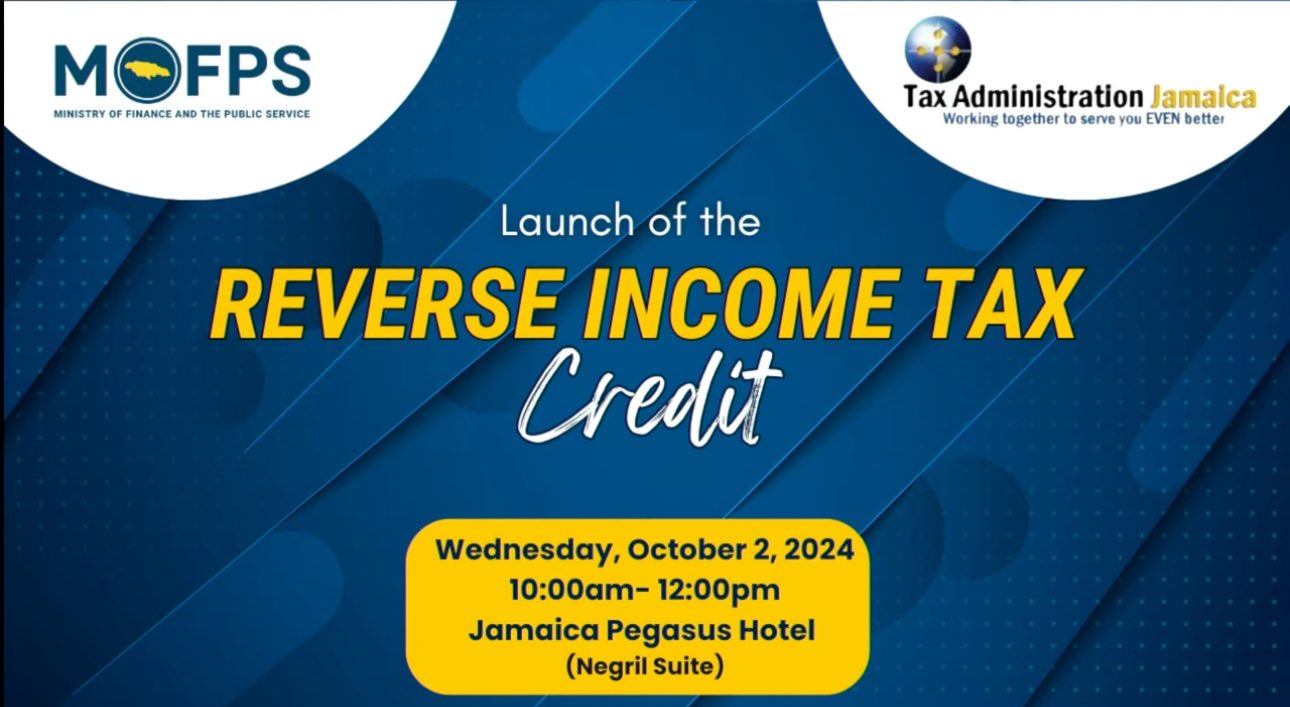 MOFPS
MINISTRY OF FINANCE AND THE PUBLIC SERVICE

Tax Administration Jamaica
Working together to serve you EVEN better

Launch of the
REVERSE INCOME TAX
Credit

Wednesday, October 2, 2024
10:00am- 12:00pm
Jamaica Pegasus Hotel
(Negril Suite)